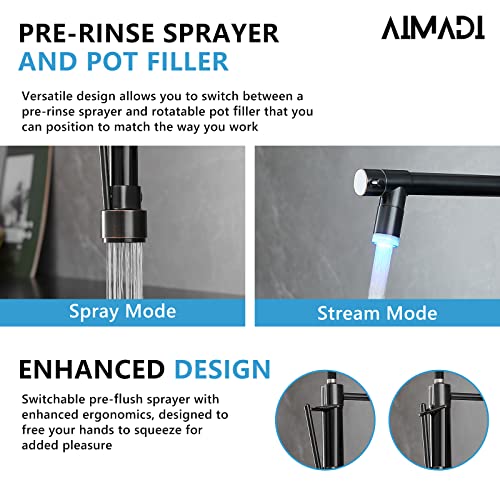 PRE-RINSE SPRAYER AND POT FILLER

AIMADI

Versatile design allows you to switch between a pre-rinse sprayer and rotatable pot filler that you can position to match the way you work

Spray Mode

Stream Mode

ENHANCED DESIGN

Switchable pre-flush sprayer with enhanced ergonomics, designed to free your hands to squeeze for added pleasure